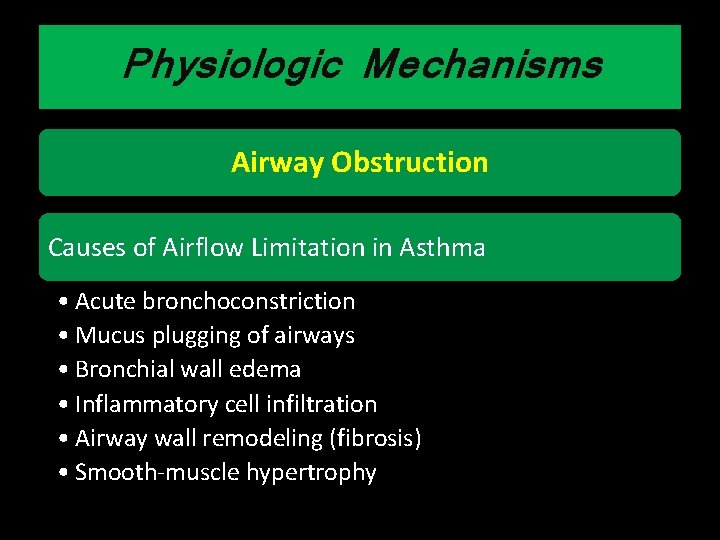 Physiologic Mechanisms

Airway Obstruction

Causes of Airflow Limitation in Asthma

• Acute bronchoconstriction
• Mucus plugging of airways
• Bronchial wall edema
• Inflammatory cell infiltration
• Airway wall remodeling (fibrosis)
• Smooth-muscle hypertrophy